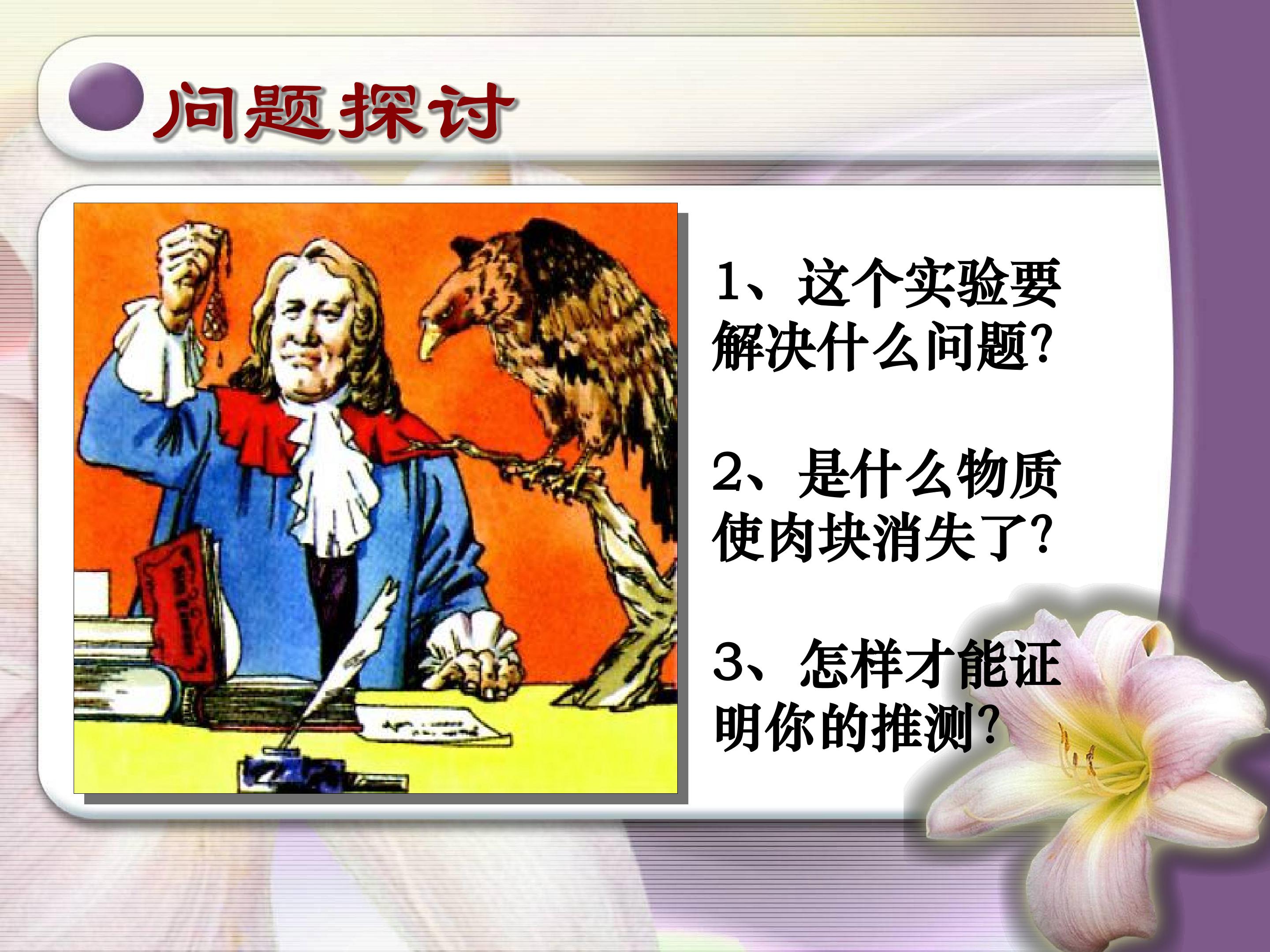 问题探讨

1、这个实验要解决什么问题?

2、是什么物质使肉块消失了?

3、怎样才能证明你的推测?